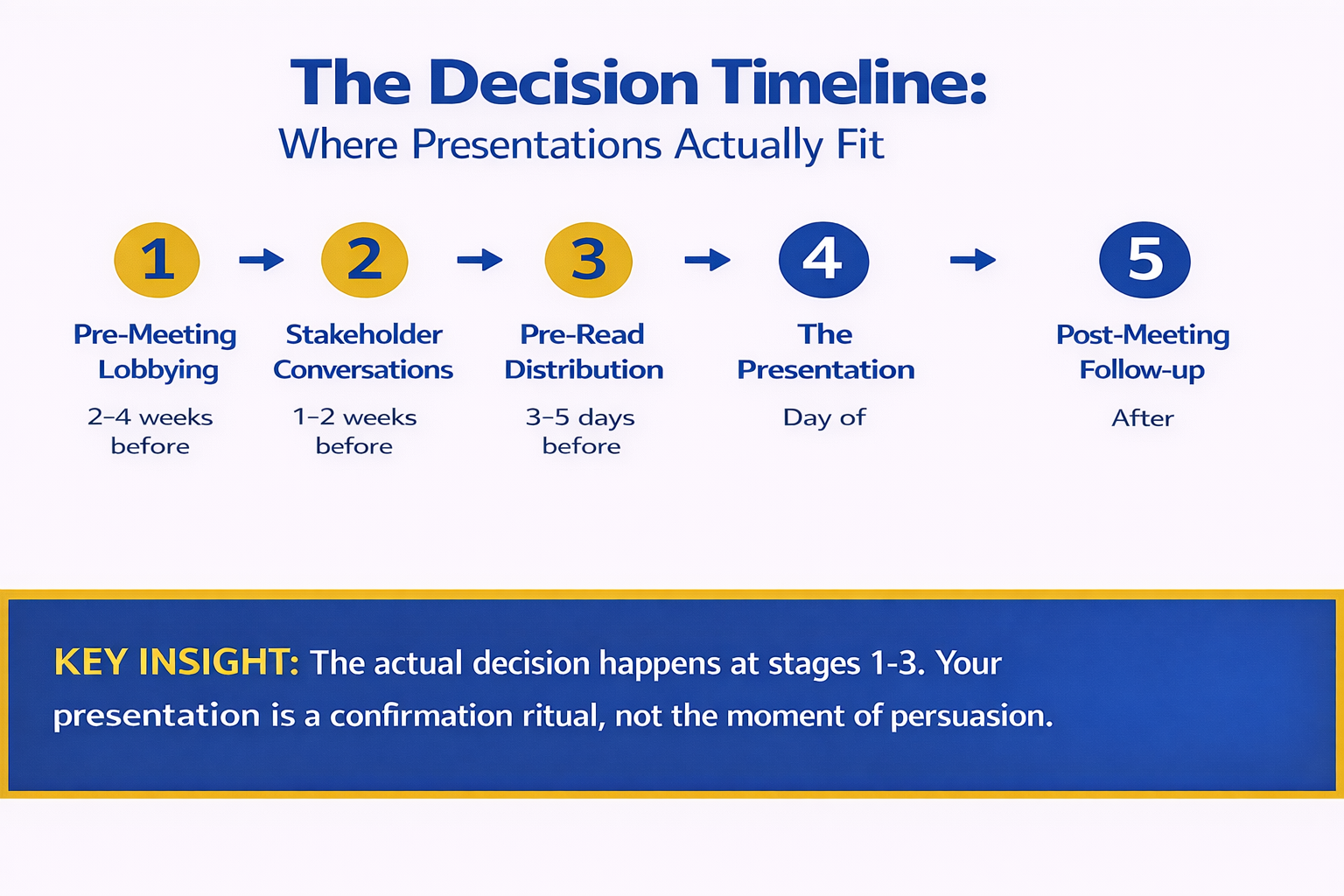 The Decision Timeline:
Where Presentations Actually Fit

1
Pre-Meeting Lobbying
2–4 weeks before

2
Stakeholder Conversations
1–2 weeks before

3
Pre-Read Distribution
3–5 days before

4
The Presentation
Day of

5
Post-Meeting Follow-up
After

KEY INSIGHT: The actual decision happens at stages 1-3. Your presentation is a confirmation ritual, not the moment of persuasion.